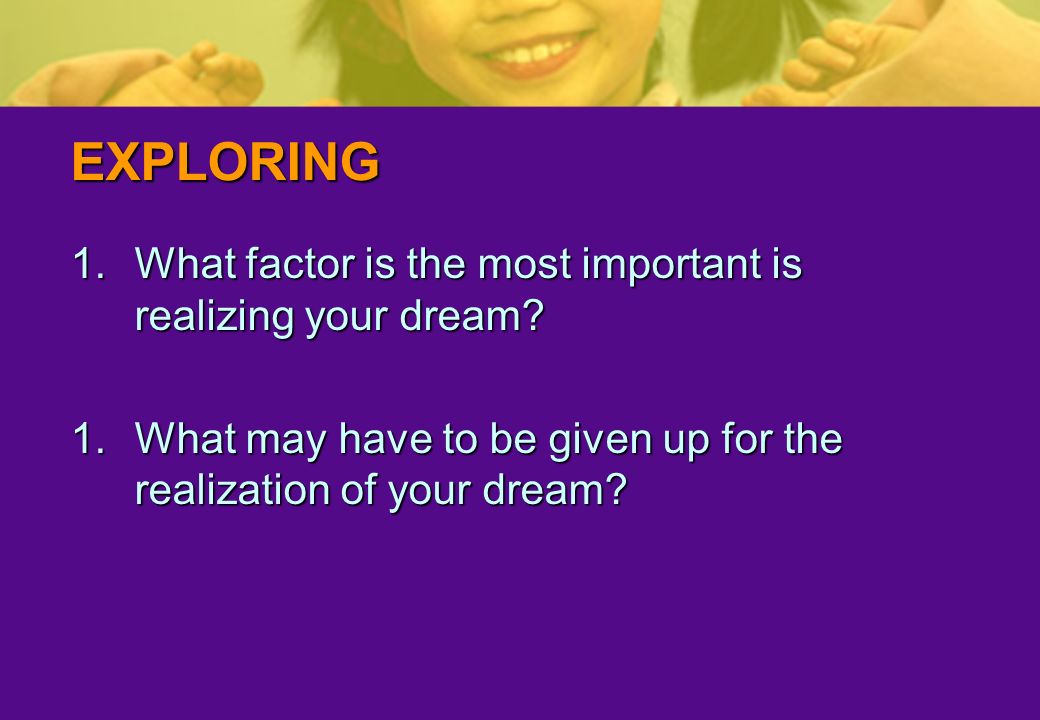 EXPLORING

1. What factor is the most important is realizing your dream?

1. What may have to be given up for the realization of your dream?